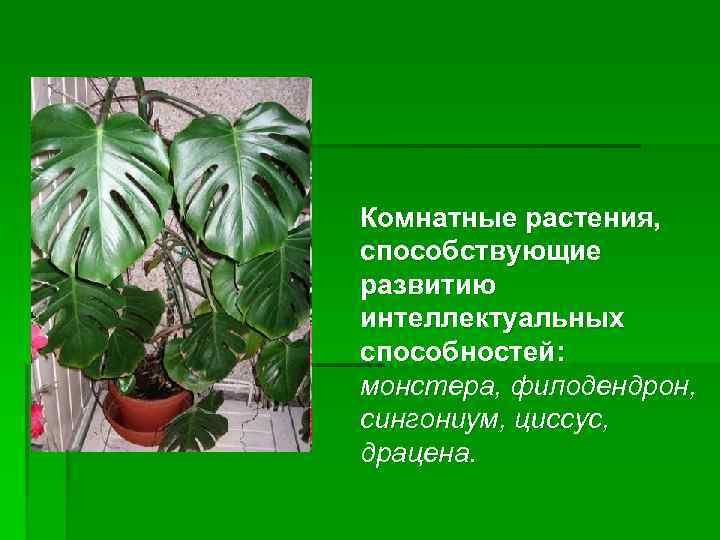 Комнатные растения, способствующие развитию интеллектуальных способностей: монстера, филодендрон, сингониум, циссус, драцена.